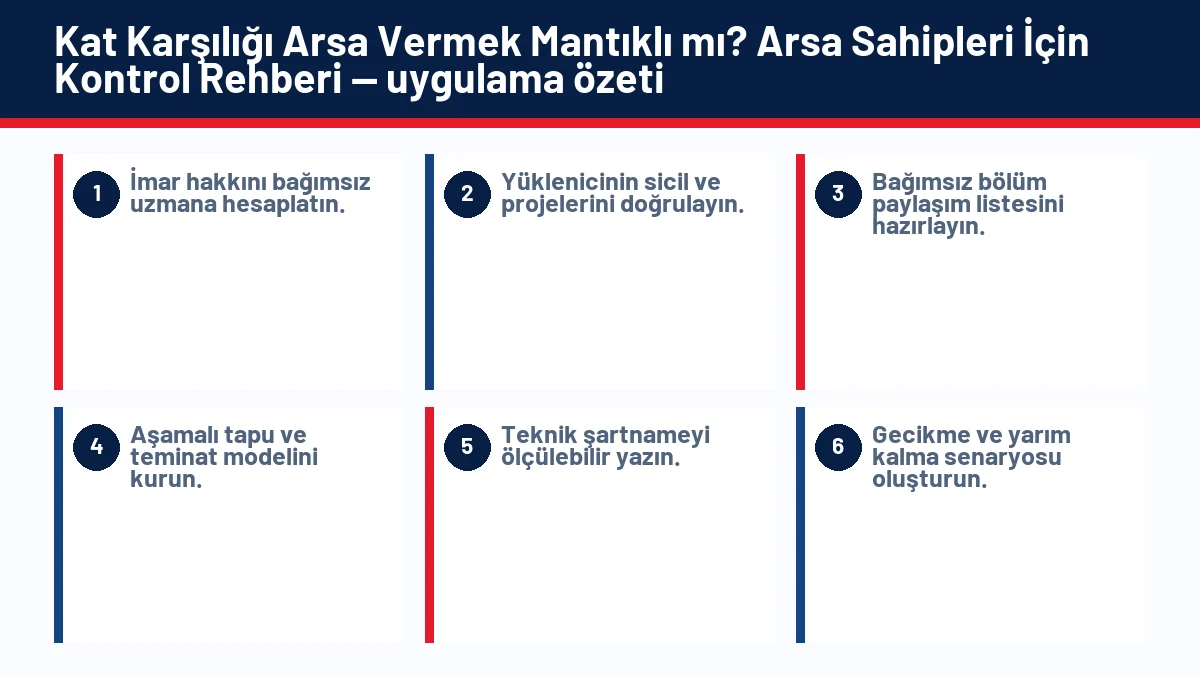 Kat Karşılığı Arsa Vermek Mantıklı mı? Arsa Sahipleri İçin Kontrol Rehberi — uygulama özeti

1 İmar hakkını bağımsız uzmana hesaplatın.

2 Yüklenicinin sicil ve projelerini doğrulayın.

3 Bağımsız bölüm paylaşım listesini hazırlayın.

4 Aşamalı tapu ve teminat modelini kurun.

5 Teknik şartnameyi ölçülebilir yazın.

6 Gecikme ve yarım kalma senaryosu oluşturun.